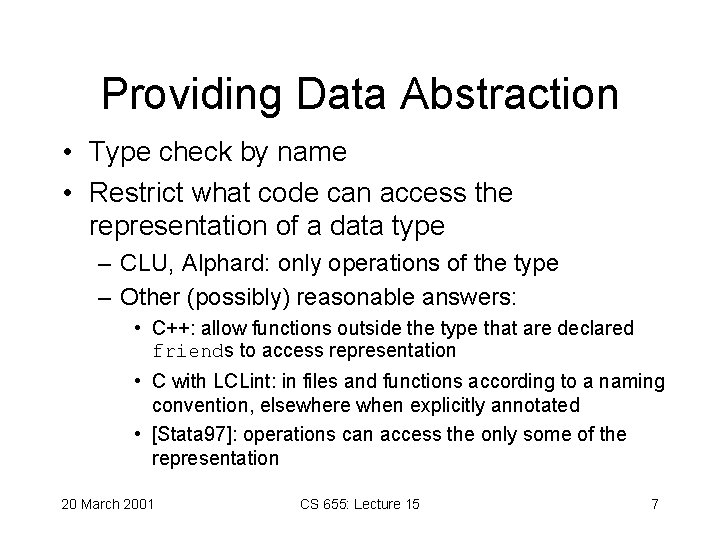 Providing Data Abstraction

• Type check by name
• Restrict what code can access the representation of a data type
– CLU, Alphard: only operations of the type
– Other (possibly) reasonable answers:
• C++: allow functions outside the type that are declared friends to access representation
• C with LCLint: in files and functions according to a naming convention, elsewhere when explicitly annotated
• [Stata97]: operations can access the only some of the representation

20 March 2001
CS 655: Lecture 15
7